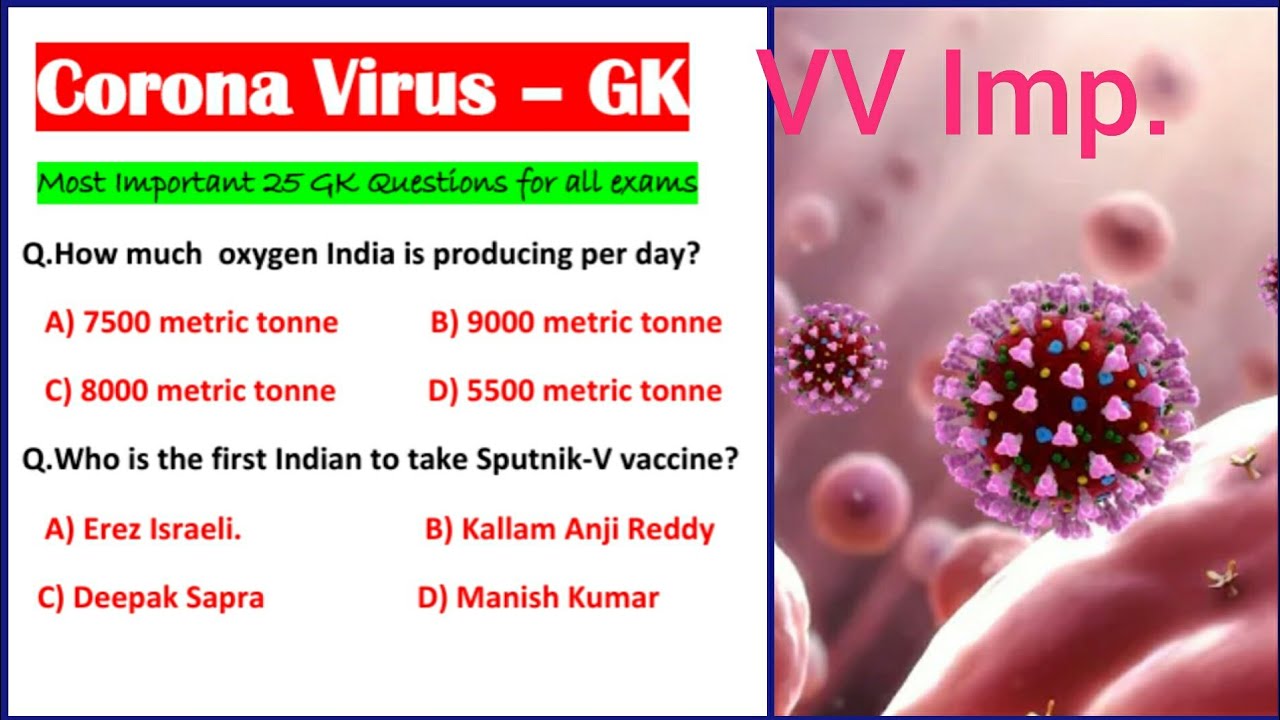 Corona Virus – GK

Most Important 25 GK Questions for all exams

Q.How much oxygen India is producing per day?

A) 7500 metric tonne
B) 9000 metric tonne
C) 8000 metric tonne
D) 5500 metric tonne

Q.Who is the first Indian to take Sputnik-V vaccine?

A) Erez Israeli.
B) Kallam Anji Reddy
C) Deepak Sapra
D) Manish Kumar

VV Imp.